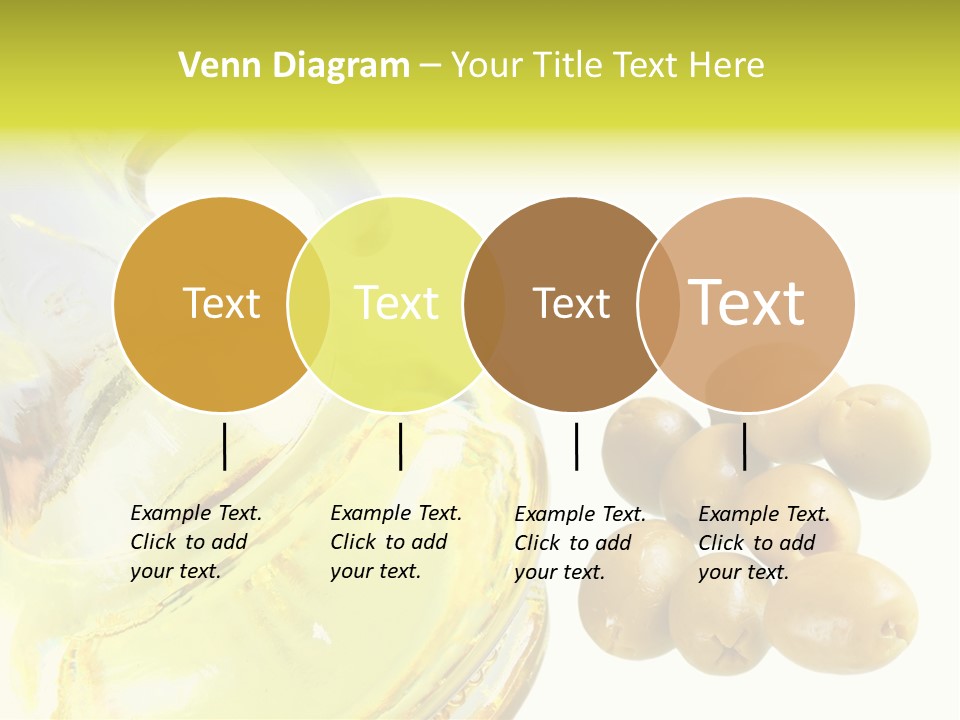 Venn Diagram – Your Title Text Here

Text

Text

Text

Text

Example Text. Click to add your text.

Example Text. Click to add your text.

Example Text. Click to add your text.

Example Text. Click to add your text.